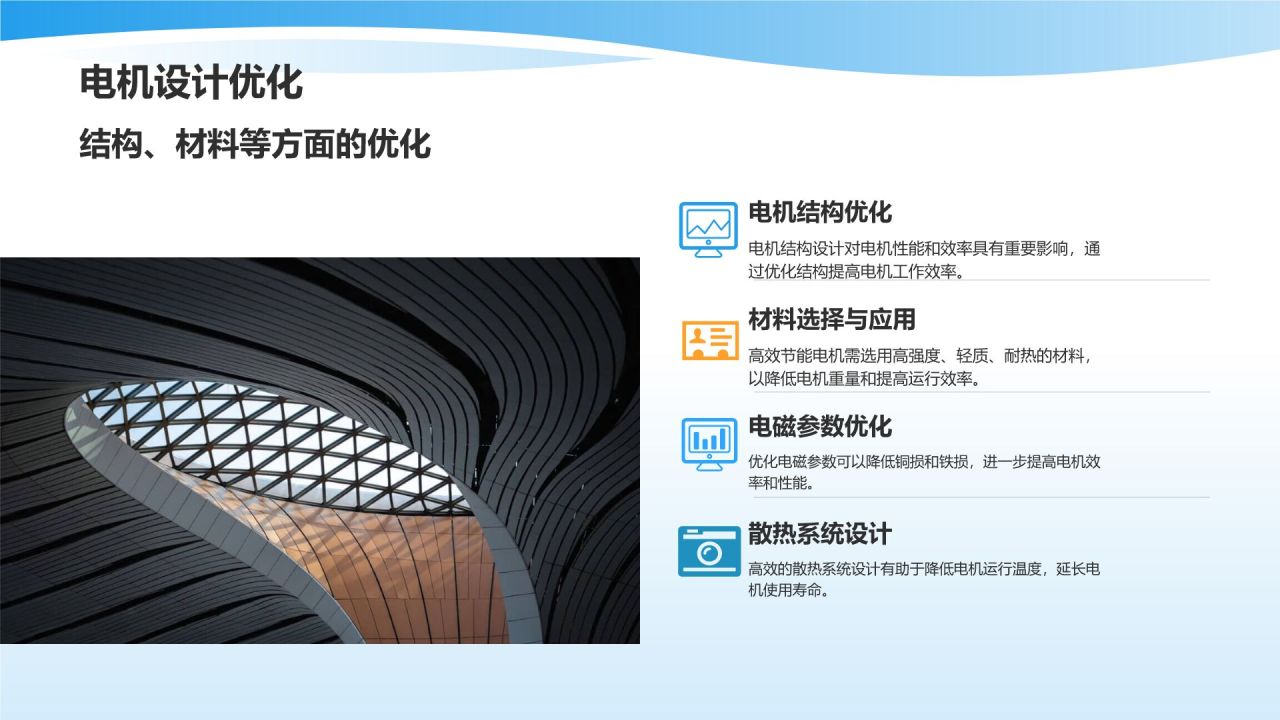 电机设计优化

结构、材料等方面的优化

电机结构优化

电机结构设计对电机性能和效率具有重要影响，通过优化结构提高电机工作效率。

材料选择与应用

高效节能电机需选用高强度、轻质、耐热的材料，以降低电机重量和提高运行效率。

电磁参数优化

优化电磁参数可以降低铜损和铁损，进一步提高电机效率和性能。

散热系统设计

高效的散热系统设计有助于降低电机运行温度，延长电机使用寿命。